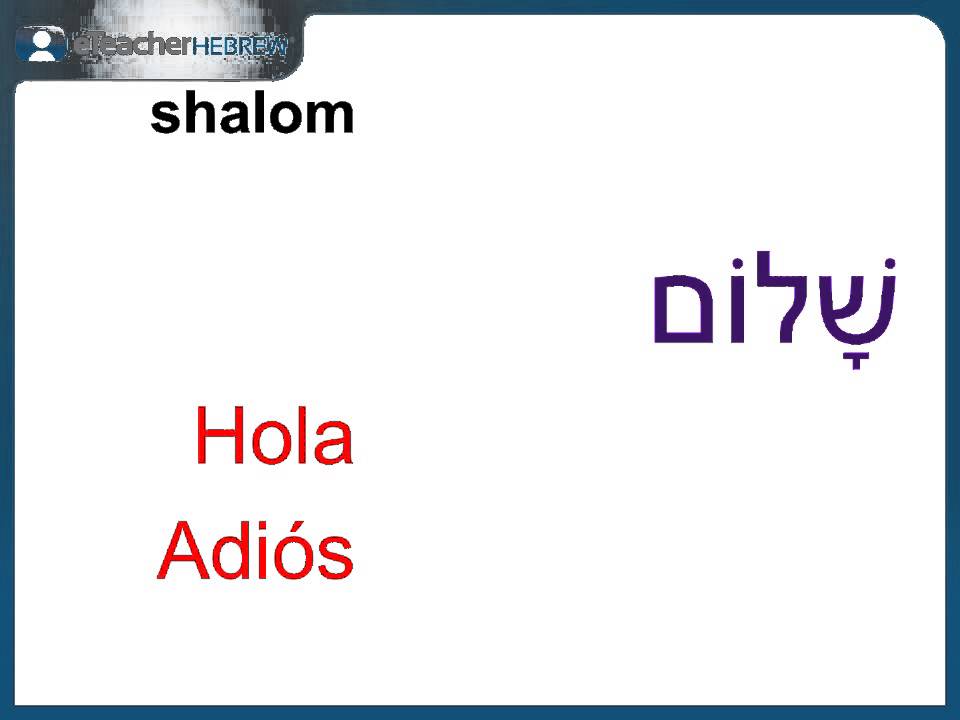 eTeacherHEBREW

shalom

שָׁלוֹם

Hola

Adiós